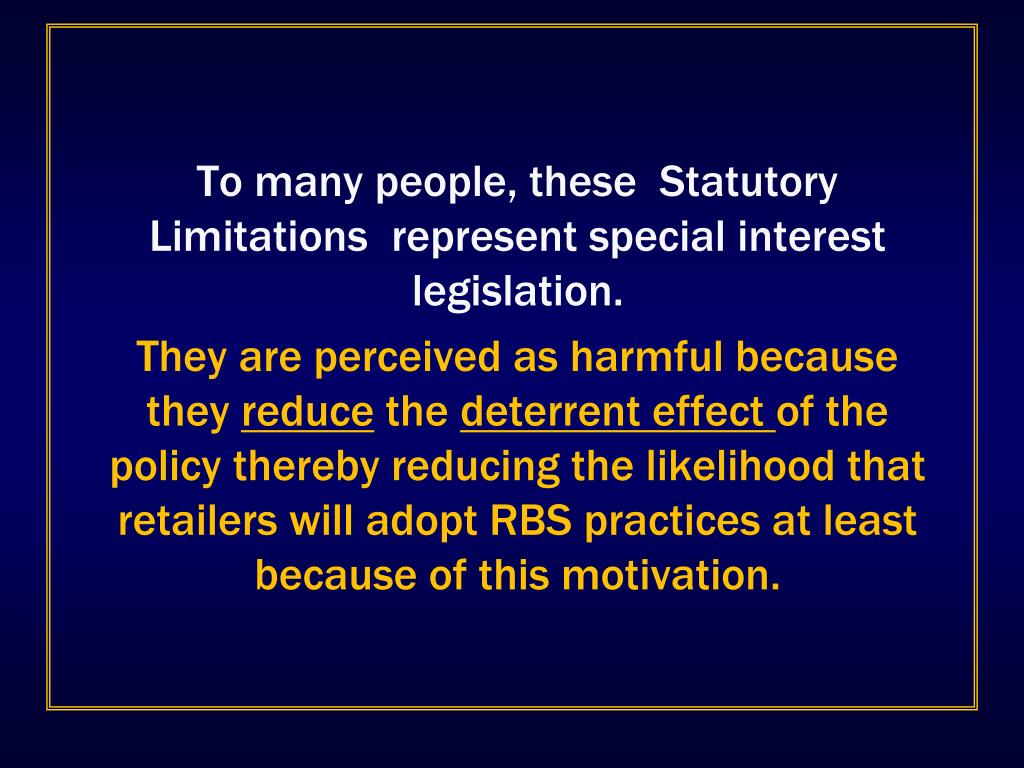 To many people, these Statutory Limitations represent special interest legislation.

They are perceived as harmful because they reduce the deterrent effect of the policy thereby reducing the likelihood that retailers will adopt RBS practices at least because of this motivation.